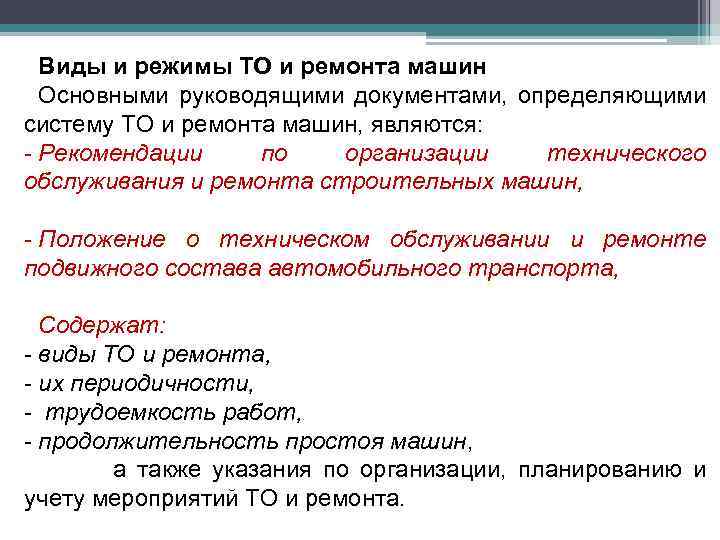 Виды и режимы ТО и ремонта машин

Основными руководящими документами, определяющими систему ТО и ремонта машин, являются:

- Рекомендации по организации технического обслуживания и ремонта строительных машин,

- Положение о техническом обслуживании и ремонте подвижного состава автомобильного транспорта,

Содержат:
- виды ТО и ремонта,
- их периодичности,
- трудоемкость работ,
- продолжительность простоя машин,

а также указания по организации, планированию и учету мероприятий ТО и ремонта.